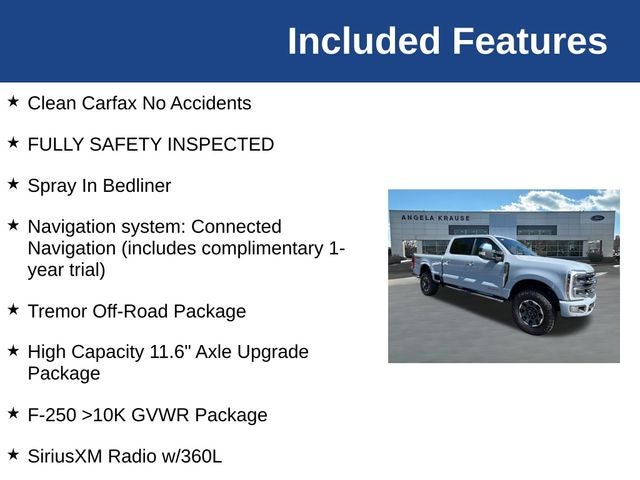 Included Features

★ Clean Carfax No Accidents

★ FULLY SAFETY INSPECTED

★ Spray In Bedliner

★ Navigation system: Connected Navigation (includes complimentary 1-year trial)

★ Tremor Off-Road Package

★ High Capacity 11.6" Axle Upgrade Package

★ F-250 >10K GVWR Package

★ SiriusXM Radio w/360L

ANGELA KRAUSE